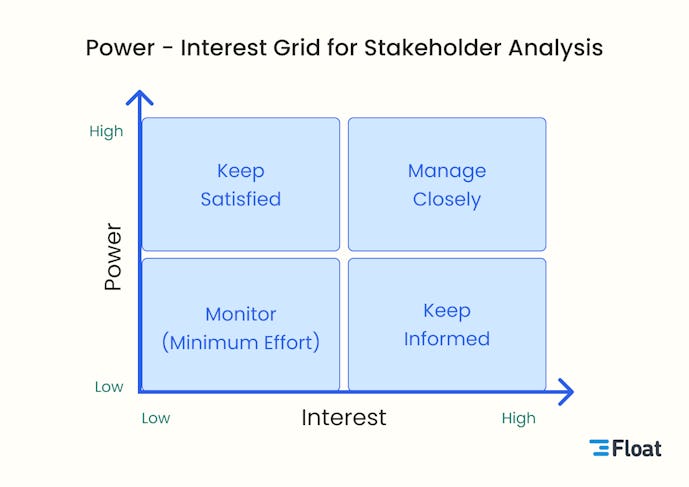 Power - Interest Grid for Stakeholder Analysis

High

Power

Low

Keep Satisfied

Manage Closely

Monitor (Minimum Effort)

Keep Informed

Low

Interest

High

Float